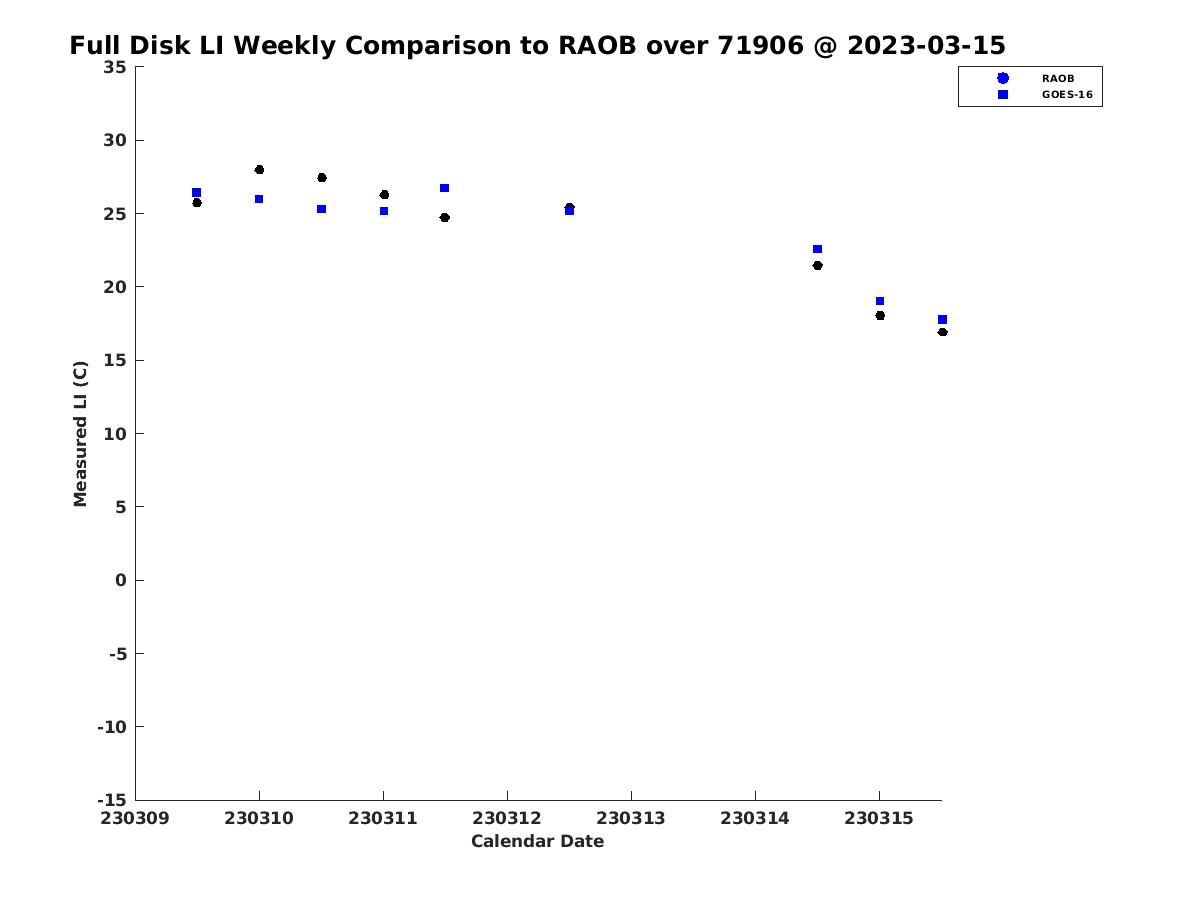 Full Disk LI Weekly Comparison to RAOB over 71906 @ 2023-03-15

RAOB
GOES-16

Measured LI (C)

35
30
25
20
15
10
5
0
-5
-10
-15

230309
230310
230311
230312
230313
230314
230315

Calendar Date